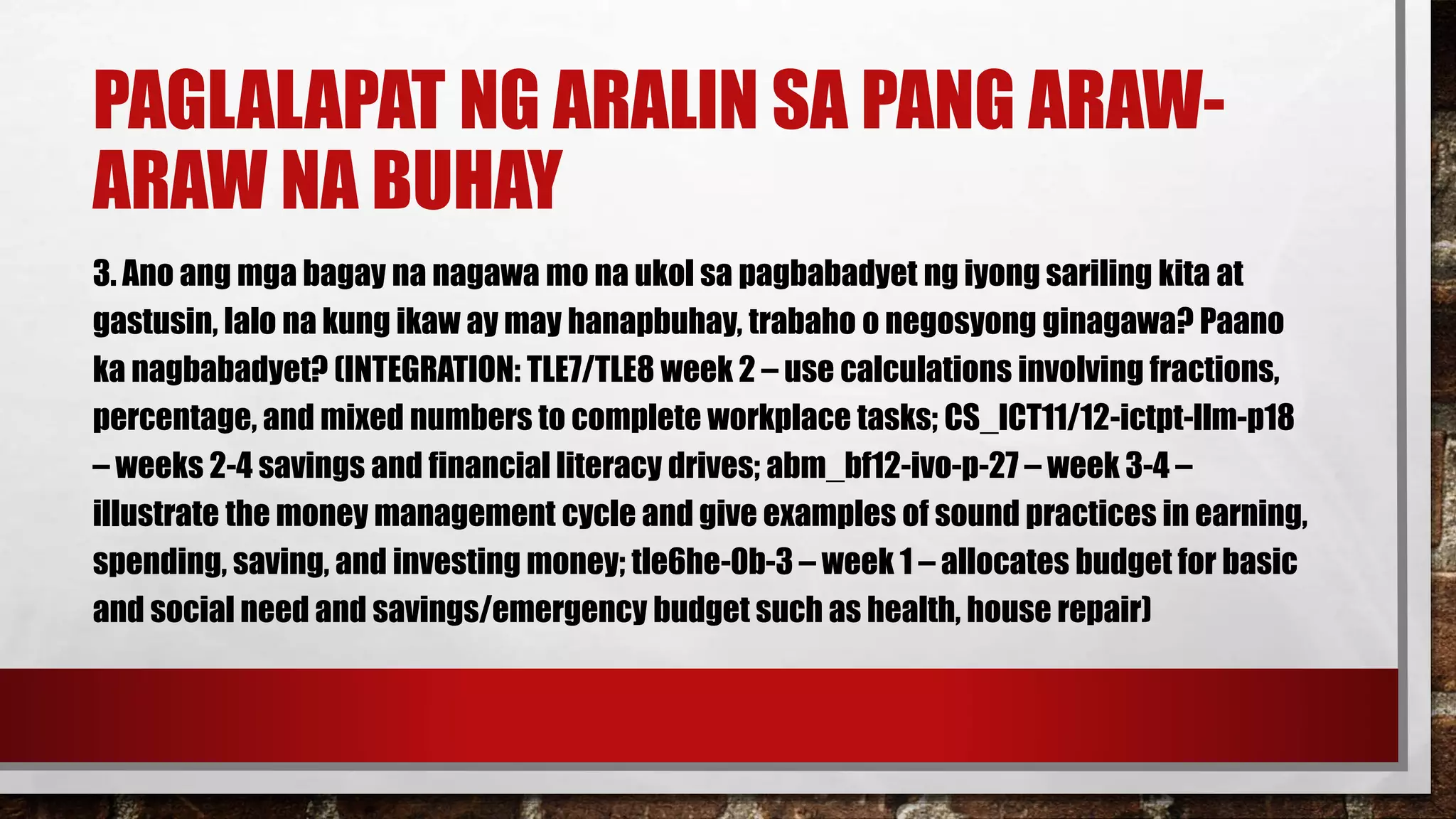 PAGLALAPAT NG ARALIN SA PANG ARAW-ARAW NA BUHAY

3. Ano ang mga bagay na nagawa mo na ukol sa pagbabadyet ng iyong sariling kita at gastusin, lalo na kung ikaw ay may hanapbuhay, trabaho o negosyong ginagawa? Paano ka nagbabadyet? (INTEGRATION: TLE7/TLE8 week 2 – use calculations involving fractions, percentage, and mixed numbers to complete workplace tasks; CS_ICT11/12-ictpt-IIm-p18 – weeks 2-4 savings and financial literacy drives; abm_bf12-ivo-p-27 – week 3-4 – illustrate the money management cycle and give examples of sound practices in earning, spending, saving, and investing money; tle6he-0b-3 – week 1 – allocates budget for basic and social need and savings/emergency budget such as health, house repair)